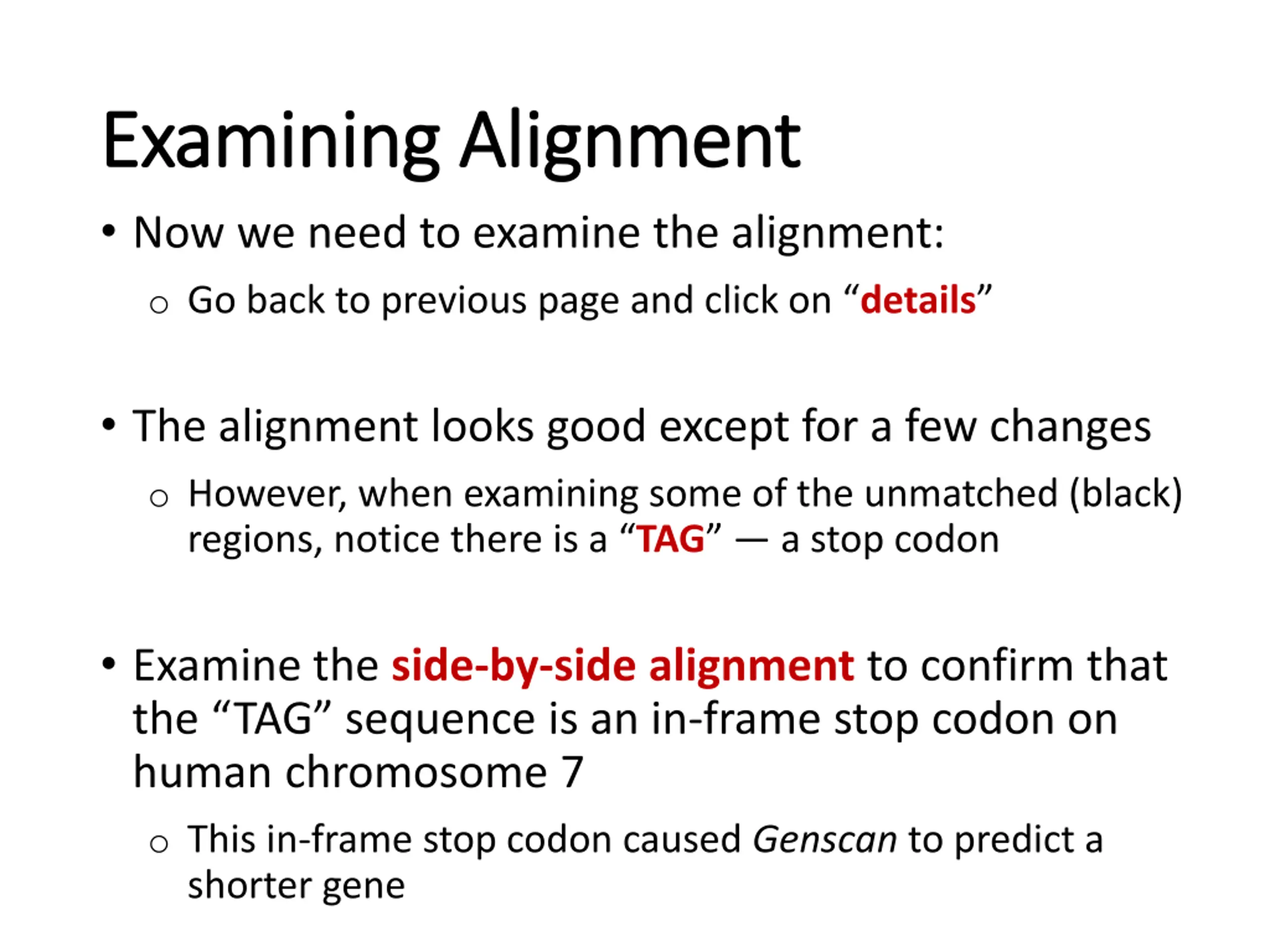 Examining Alignment

• Now we need to examine the alignment:
 ○ Go back to previous page and click on “details”

• The alignment looks good except for a few changes
 ○ However, when examining some of the unmatched (black) regions, notice there is a “TAG” — a stop codon

• Examine the side-by-side alignment to confirm that the “TAG” sequence is an in-frame stop codon on human chromosome 7
 ○ This in-frame stop codon caused Genscan to predict a shorter gene